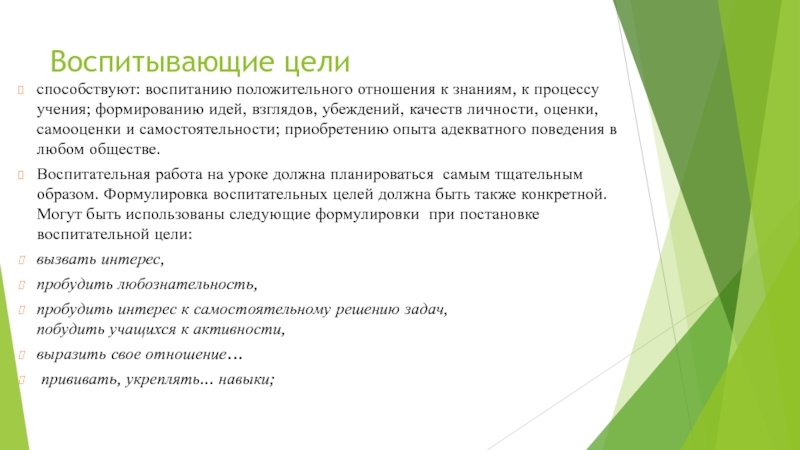 Воспитывающие цели

способствуют: воспитанию положительного отношения к знаниям, к процессу учения; формированию идей, взглядов, убеждений, качеств личности, оценки, самооценки и самостоятельности; приобретению опыта адекватного поведения в любом обществе.

Воспитательная работа на уроке должна планироваться самым тщательным образом. Формулировка воспитательных целей должна быть также конкретной. Могут быть использованы следующие формулировки при постановке воспитательной цели:

вызвать интерес,

пробудить любознательность,

пробудить интерес к самостоятельному решению задач, побудить учащихся к активности,

выразить свое отношение…

прививать, укреплять… навыки;